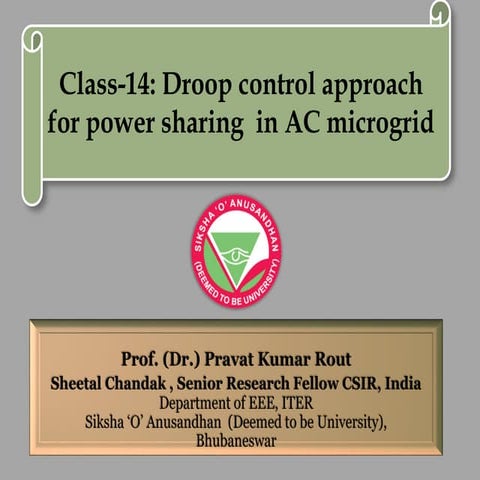 Class-14: Droop control approach for power sharing  in AC microgrid

SIKSHA 'O' ANUSANDHAN
(DEEMED TO BE UNIVERSITY)

Prof. (Dr.) Pravat Kumar Rout
Sheetal Chandak , Senior Research Fellow CSIR, India
Department of EEE, ITER
Siksha 'O' Anusandhan  (Deemed to be University), Bhubaneswar